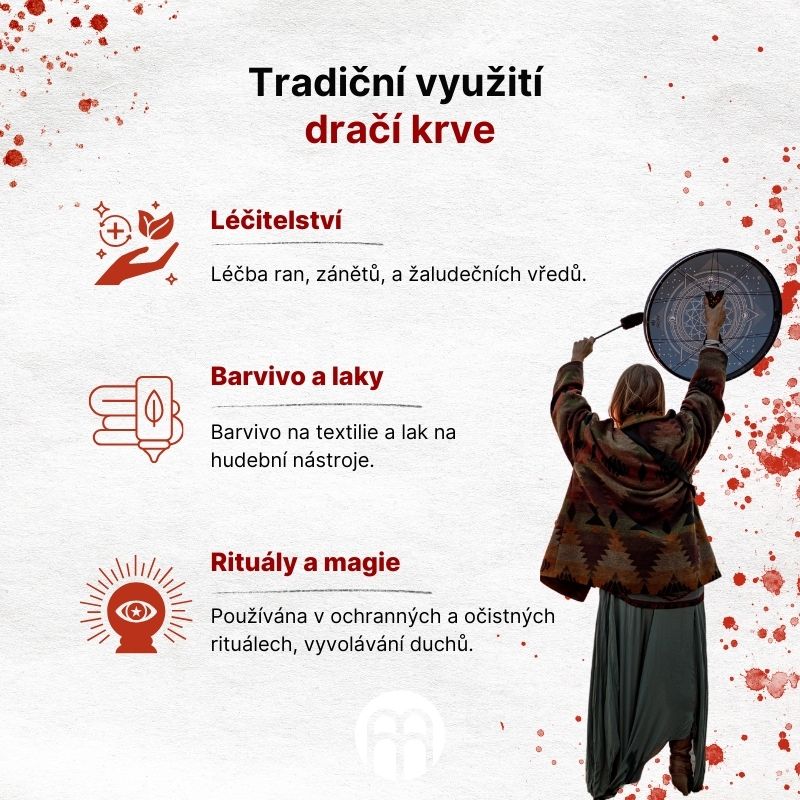 Tradiční využití
dračí krve

Léčitelství

Léčba ran, zánětů, a žaludečních vředů.

Barvivo a laky

Barvivo na textilie a lak na hudební nástroje.

Rituály a magie

Používána v ochranných a očistných rituálech, vyvolávání duchů.